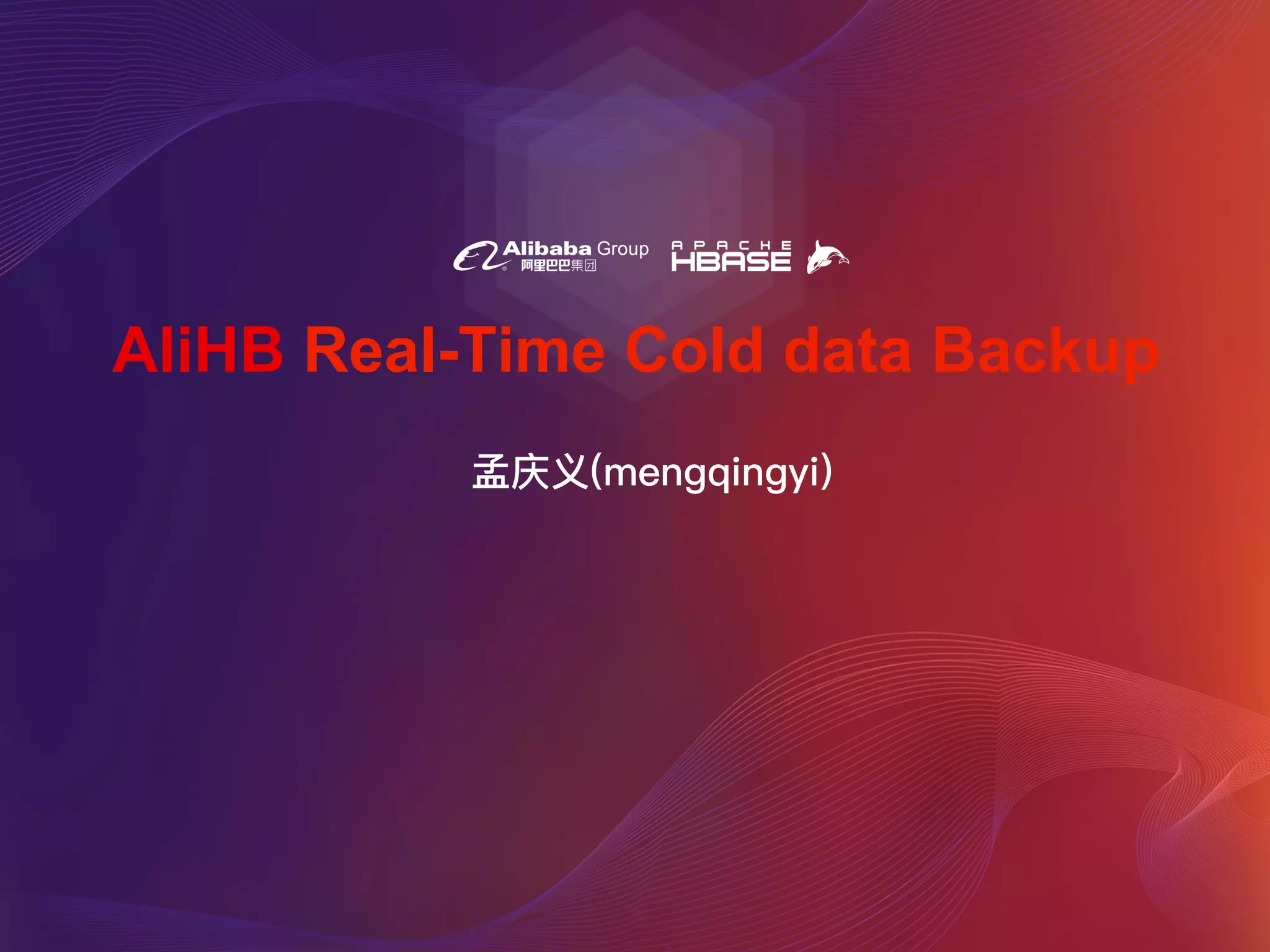 Alibaba Group 阿里巴巴集团 APACHE HBASE

AliHB Real-Time Cold data Backup

孟庆义(mengqingyi)